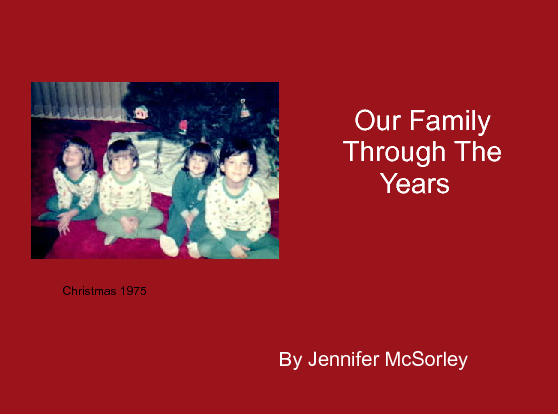 Our Family Through The Years

Christmas 1975

By Jennifer McSorley